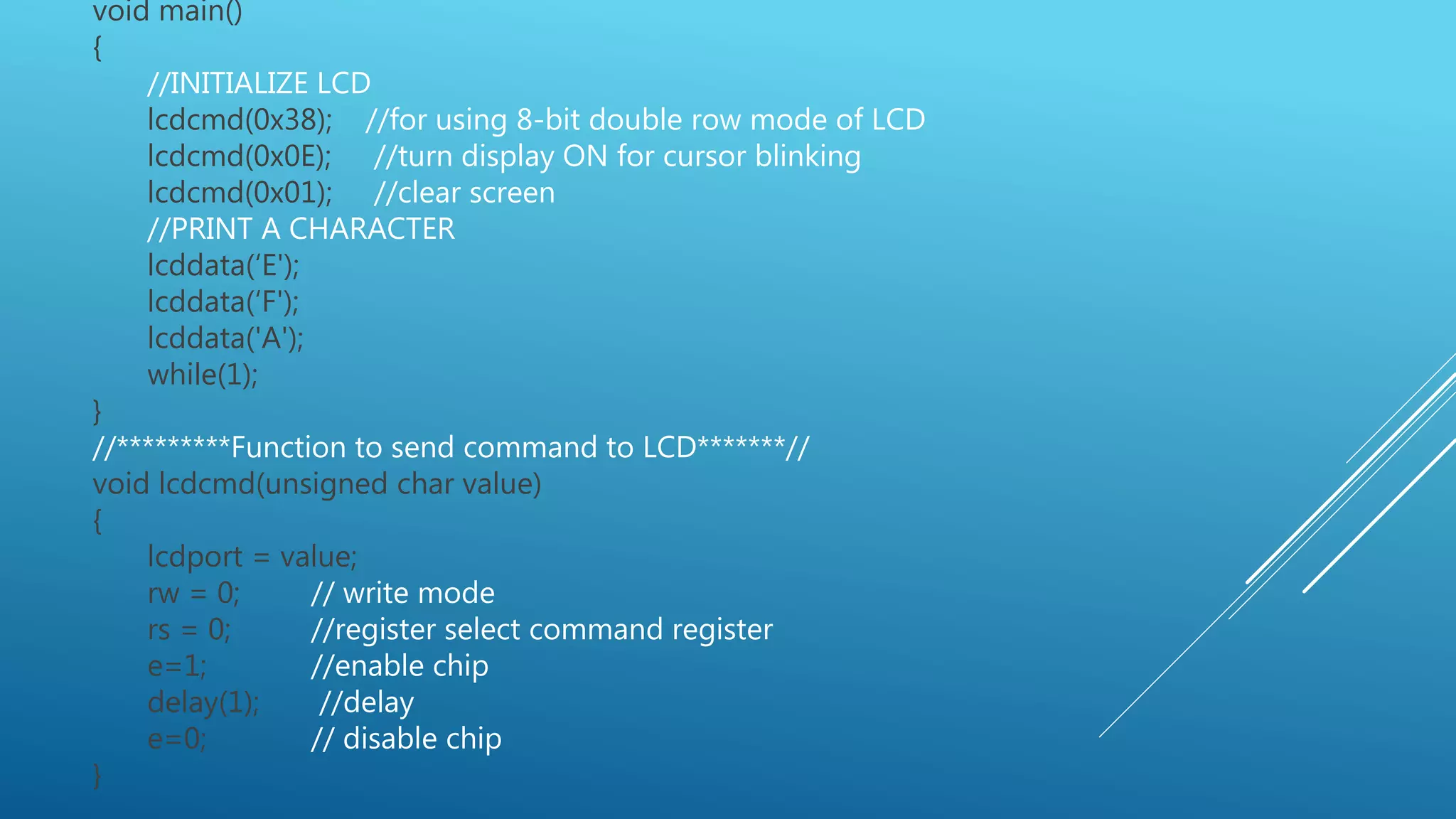 void main()
{
//INITIALIZE LCD
lcdcmd(0x38); //for using 8-bit double row mode of LCD
lcdcmd(0x0E); //turn display ON for cursor blinking
lcdcmd(0x01); //clear screen
//PRINT A CHARACTER
lcddata(‘E');
lcddata(‘F');
lcddata('A');
while(1);
}
//*********Function to send command to LCD*******//
void lcdcmd(unsigned char value)
{
lcdport = value;
rw = 0; // write mode
rs = 0; //register select command register
e=1; //enable chip
delay(1); //delay
e=0; // disable chip
}